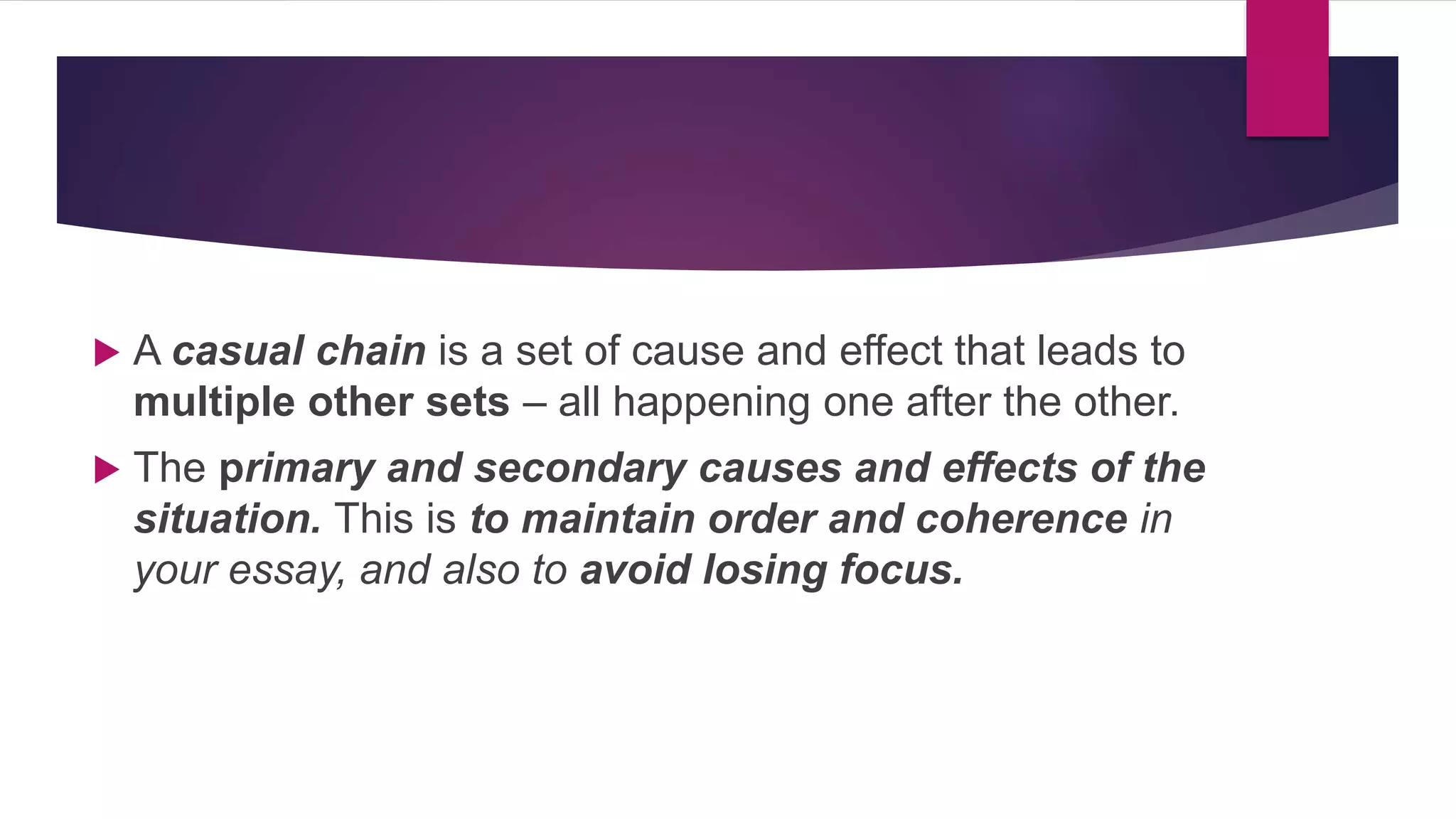 A casual chain is a set of cause and effect that leads to multiple other sets – all happening one after the other.

The primary and secondary causes and effects of the situation. This is to maintain order and coherence in your essay, and also to avoid losing focus.